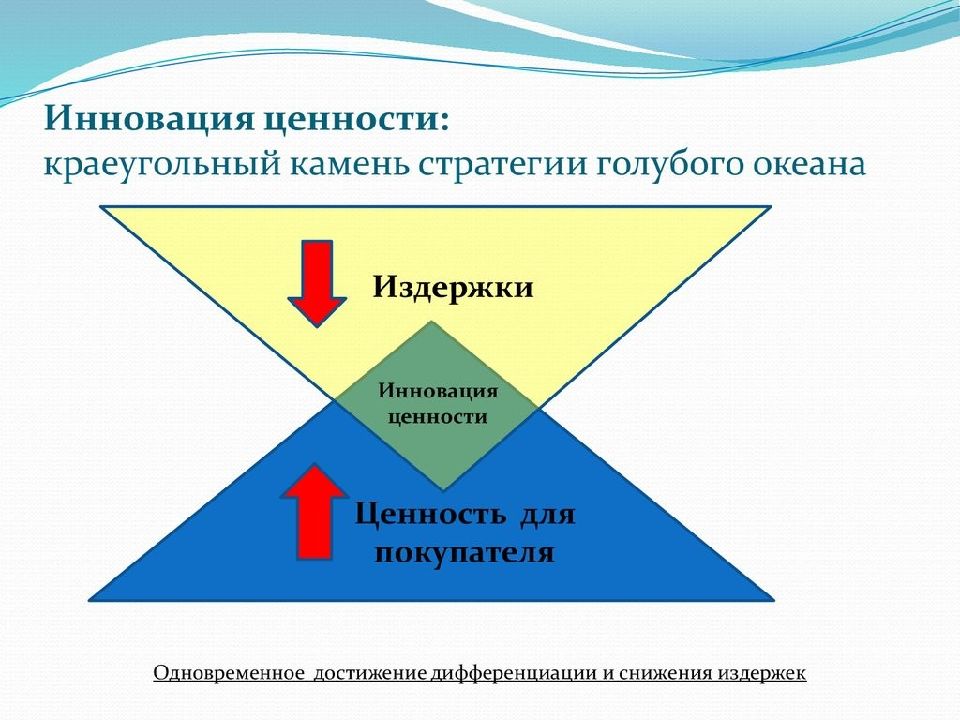 Инновация ценности:
краеугольный камень стратегии голубого океана

Издержки

Инновация ценности

Ценность для покупателя

Одновременное достижение дифференциации и снижения издержек